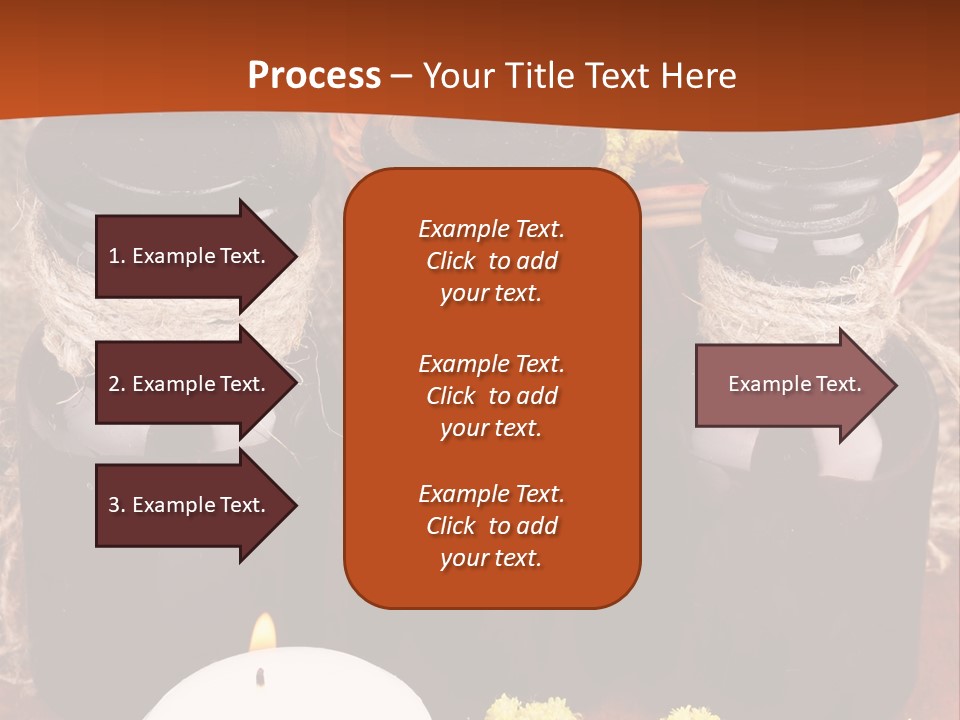 Process – Your Title Text Here

1. Example Text.

2. Example Text.

3. Example Text.

Example Text. Click to add your text.

Example Text. Click to add your text.

Example Text. Click to add your text.

Example Text.